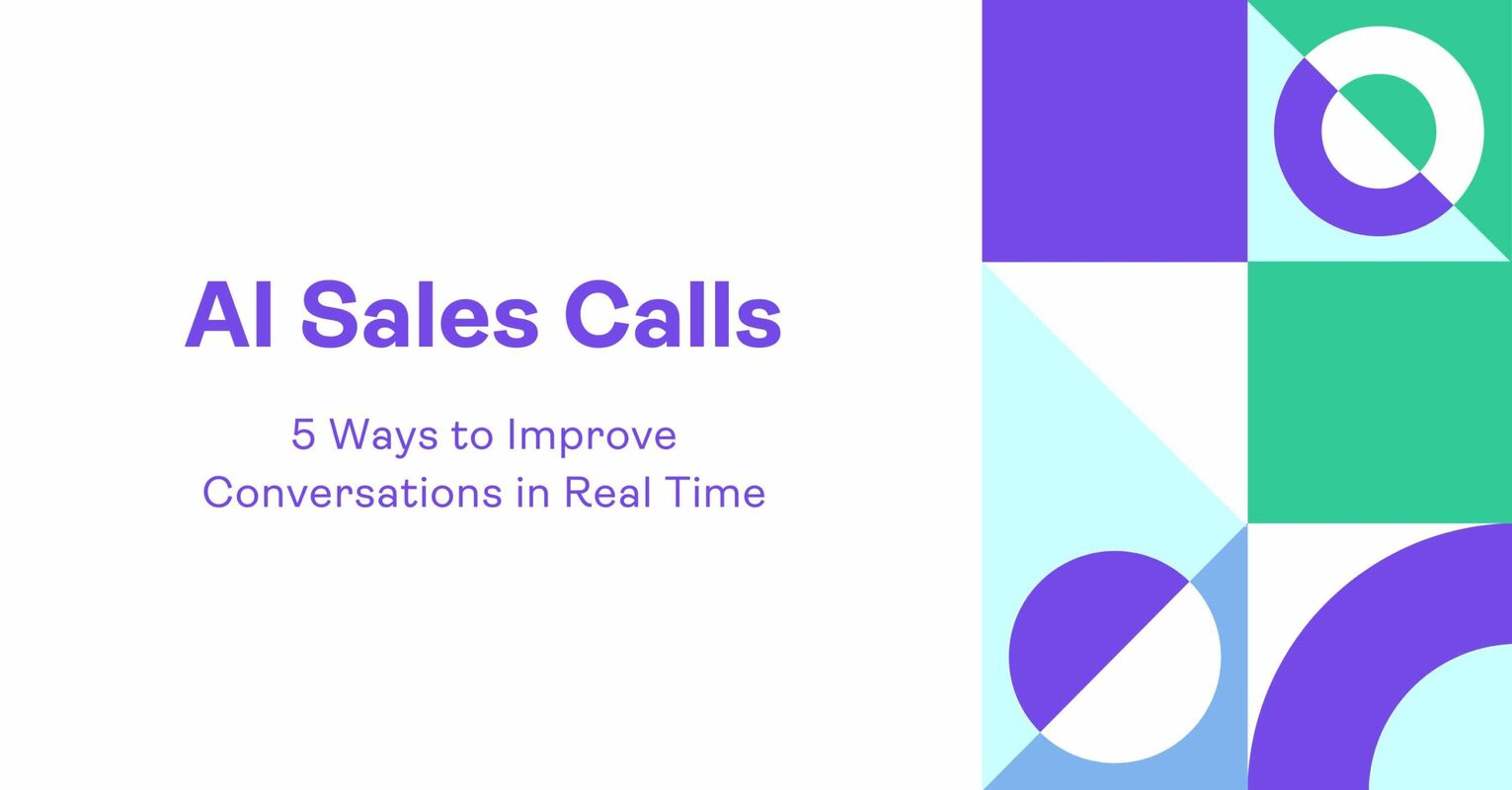 AI Sales Calls

5 Ways to Improve Conversations in Real Time